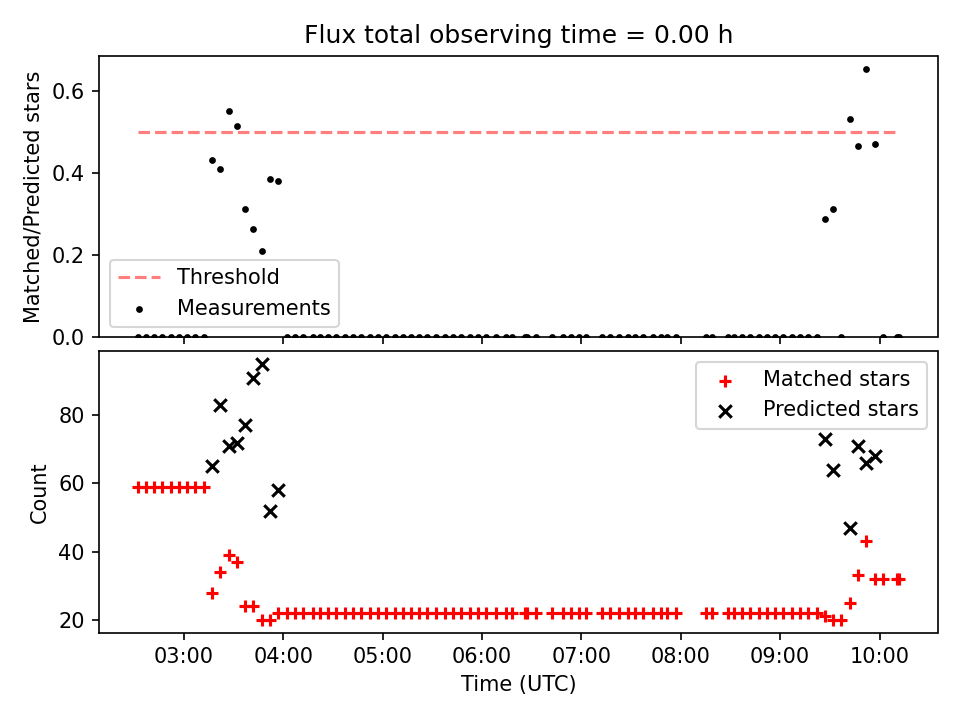 Flux total observing time = 0.00 h

Matched/Predicted stars

0.6
0.4
0.2
0.0

Threshold
Measurements

Count

80
60
40
20

Matched stars
Predicted stars

03:00 04:00 05:00 06:00 07:00 08:00 09:00 10:00

Time (UTC)